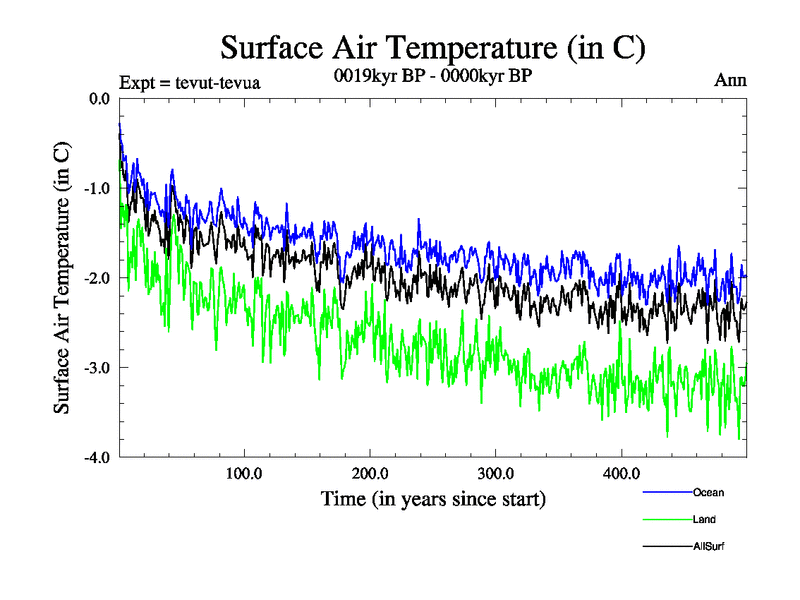 Surface Air Temperature (in C)

Expt = tevut-tevua

0019kyr BP - 0000kyr BP

Ann

Surface Air Temperature (in C)

0.0

-1.0

-2.0

-3.0

-4.0

100.0

200.0

300.0

400.0

Time (in years since start)

Ocean

Land

AllSurf